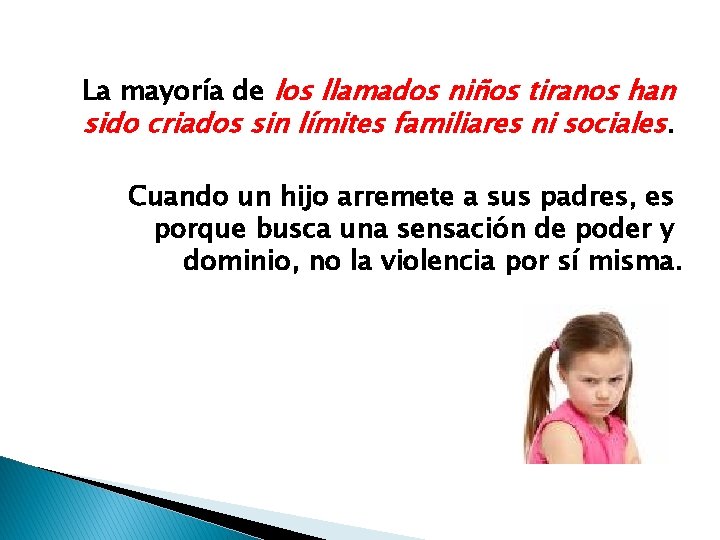 La mayoría de los llamados niños tiranos han sido criados sin límites familiares ni sociales.

Cuando un hijo arremete a sus padres, es porque busca una sensación de poder y dominio, no la violencia por sí misma.